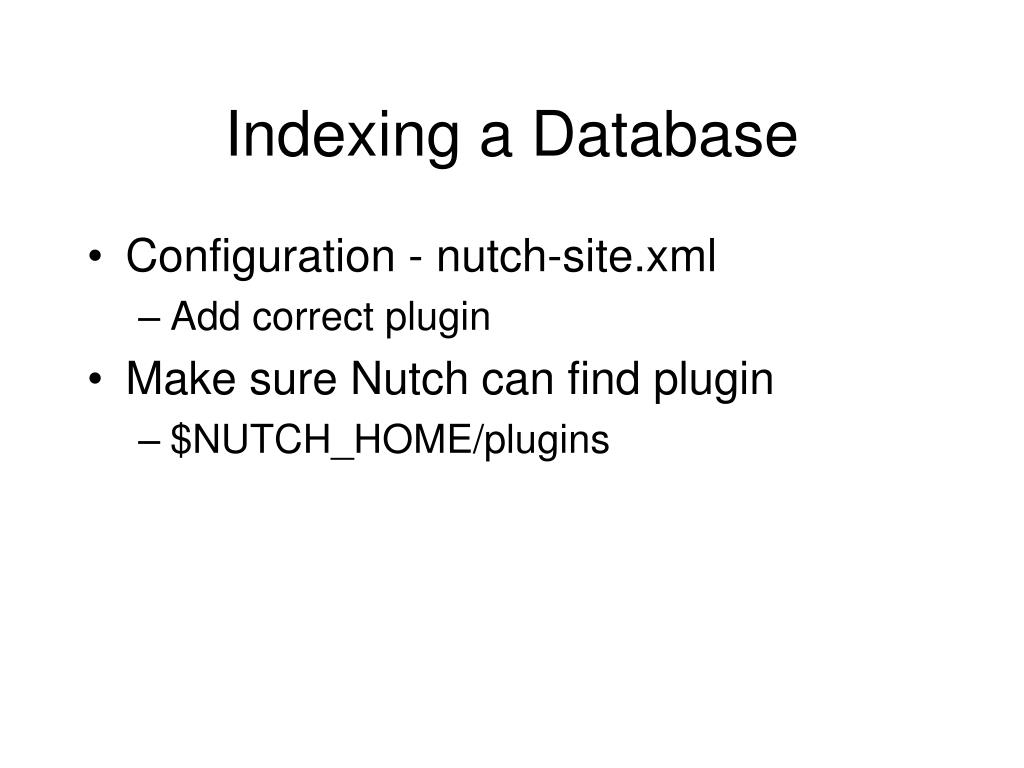 Indexing a Database

• Configuration - nutch-site.xml
– Add correct plugin
• Make sure Nutch can find plugin
– \$NUTCH_HOME/plugins